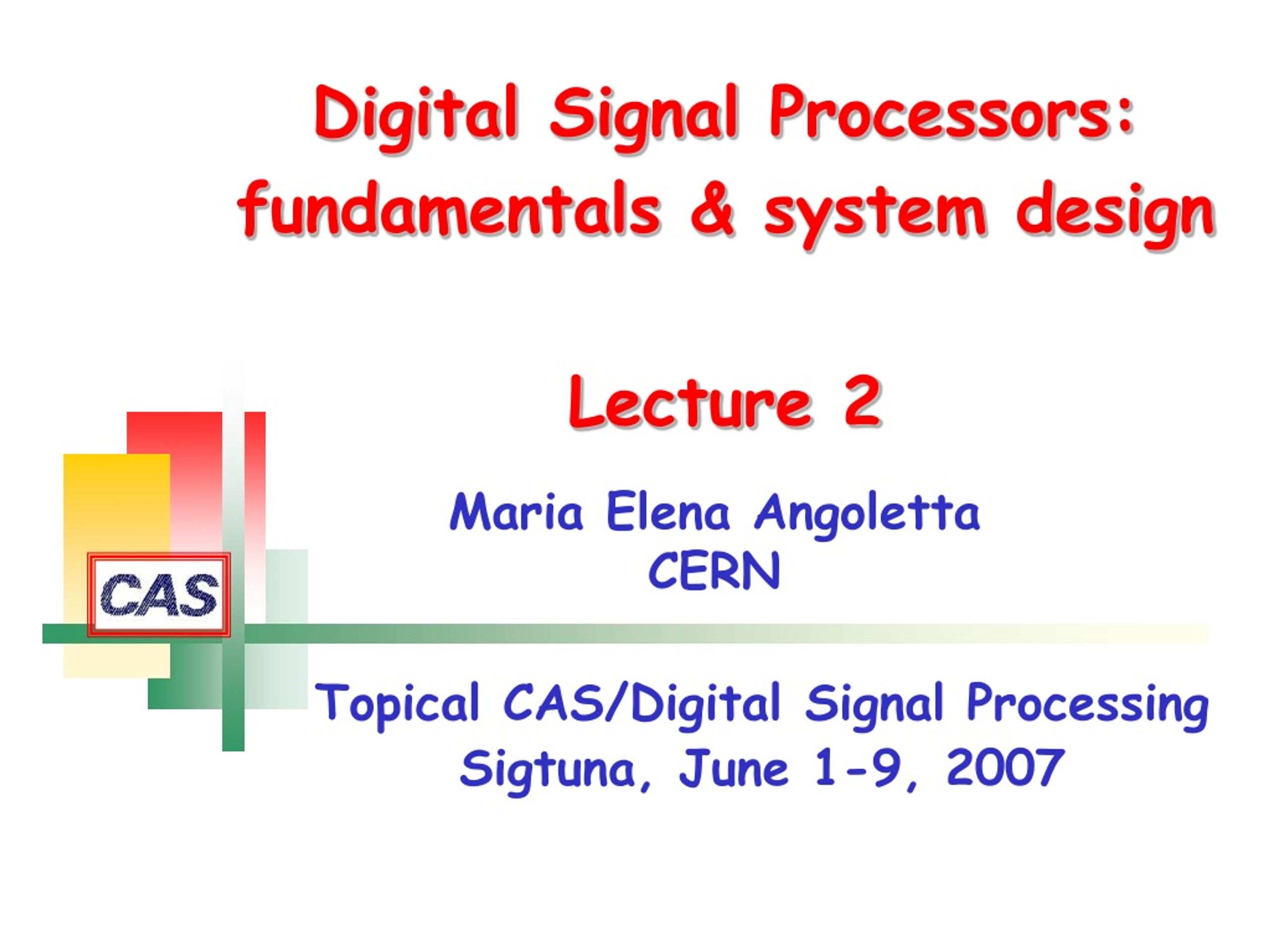 Digital Signal Processors: fundamentals & system design

Lecture 2

Maria Elena Angoletta
CERN

CAS

Topical CAS/Digital Signal Processing
Sigtuna, June 1-9, 2007